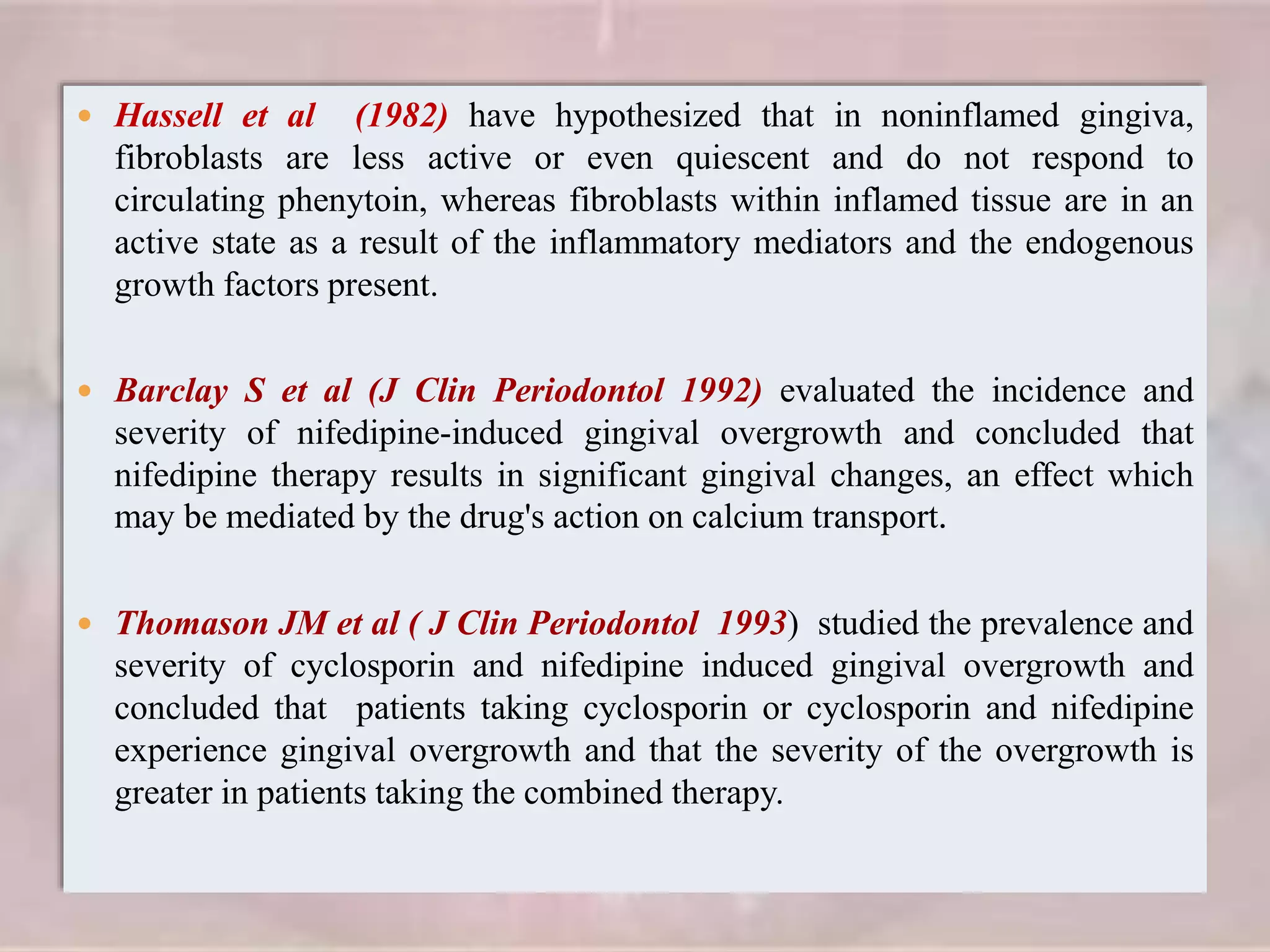 • Hassell et al (1982) have hypothesized that in noninflamed gingiva, fibroblasts are less active or even quiescent and do not respond to circulating phenytoin, whereas fibroblasts within inflamed tissue are in an active state as a result of the inflammatory mediators and the endogenous growth factors present.

• Barclay S et al (J Clin Periodontol 1992) evaluated the incidence and severity of nifedipine-induced gingival overgrowth and concluded that nifedipine therapy results in significant gingival changes, an effect which may be mediated by the drug's action on calcium transport.

• Thomason JM et al ( J Clin Periodontol 1993) studied the prevalence and severity of cyclosporin and nifedipine induced gingival overgrowth and concluded that patients taking cyclosporin or cyclosporin and nifedipine experience gingival overgrowth and that the severity of the overgrowth is greater in patients taking the combined therapy.